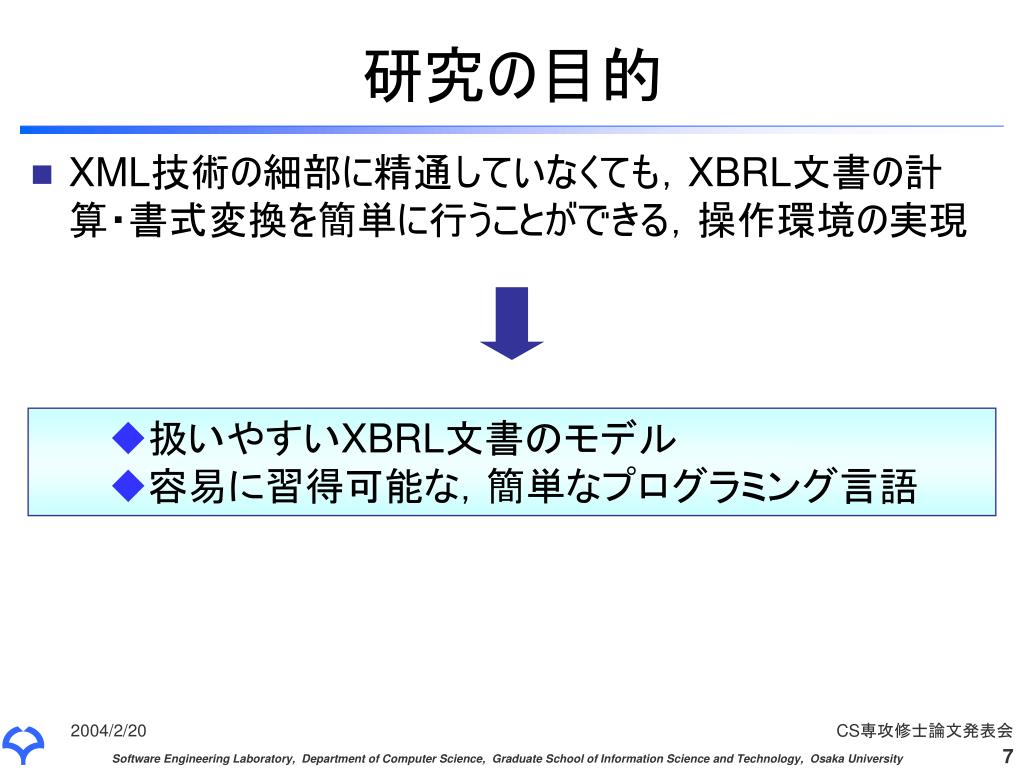 研究の目的

■ XML技術の細部に精通していなくても，XBRL文書の計算・書式変換を簡単に行うことができる，操作環境の実現

◆扱いやすいXBRL文書のモデル
◆容易に習得可能な，簡単なプログラミング言語

2004/2/20

CS専攻修士論文発表会

Software Engineering Laboratory, Department of Computer Science, Graduate School of Information Science and Technology, Osaka University

7